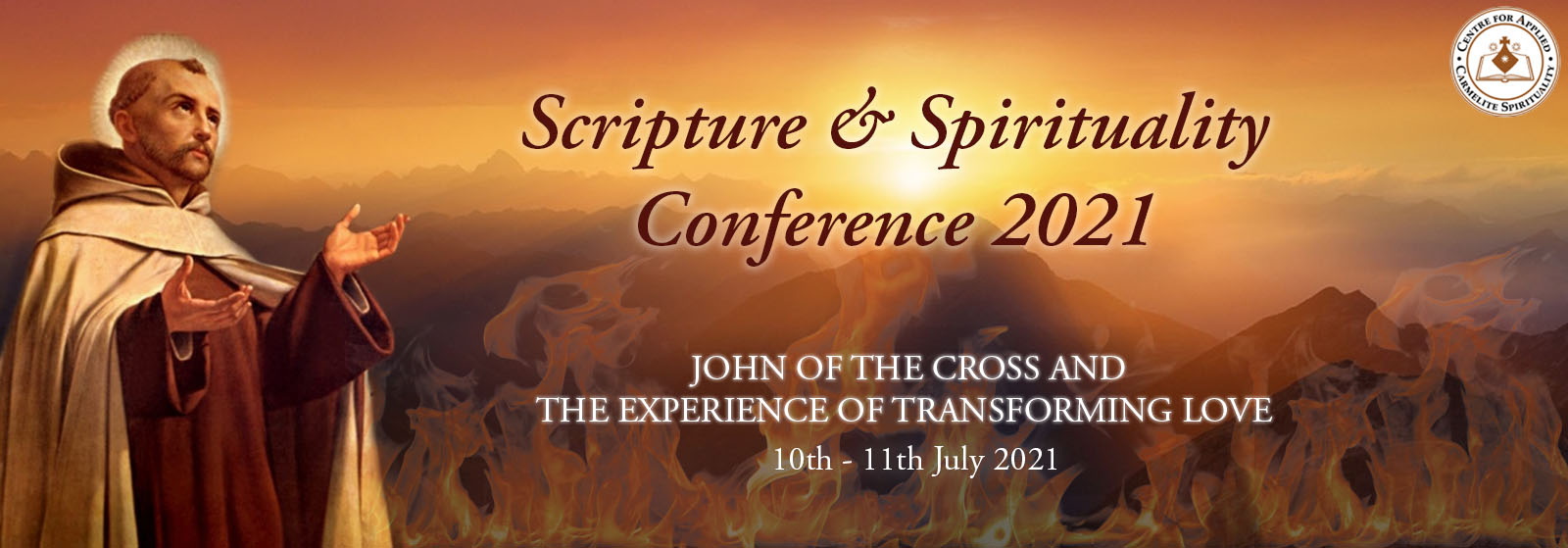 CENTRE FOR APPLIED CARMELITE SPIRITUALITY

Scripture & Spirituality Conference 2021

JOHN OF THE CROSS AND THE EXPERIENCE OF TRANSFORMING LOVE

10th - 11th July 2021